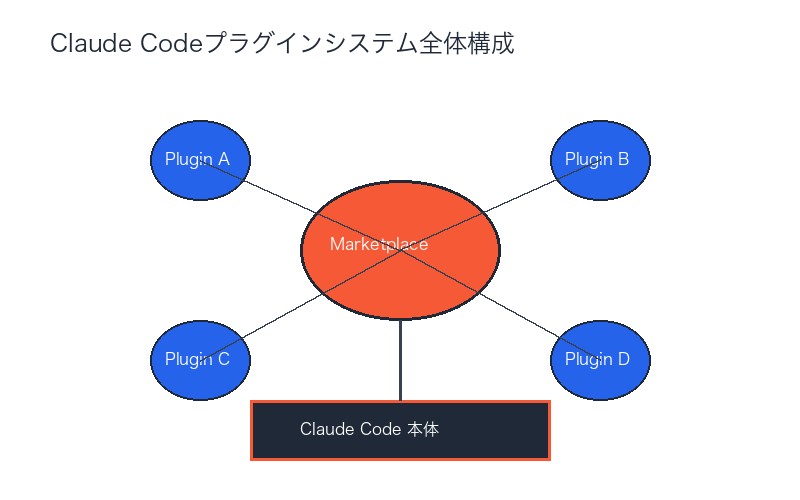 Claude Codeプラグインシステム全体構成

Plugin A

Plugin B

Marketplace

Plugin C

Plugin D

Claude Code 本体